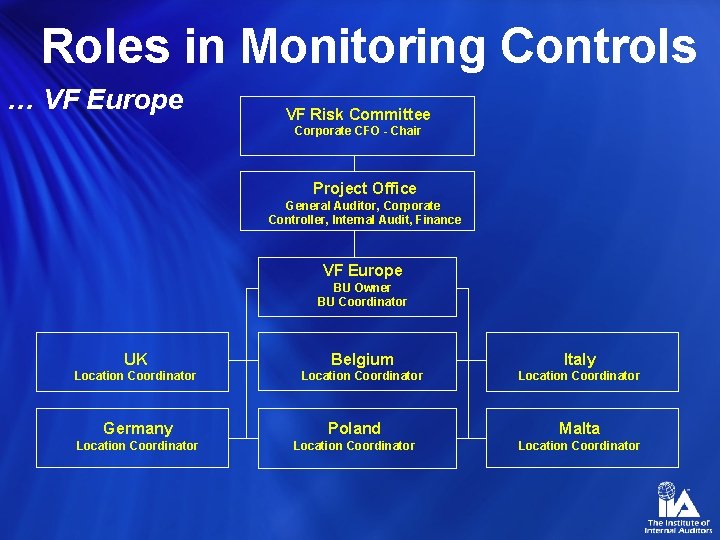 Roles in Monitoring Controls

… VF Europe

VF Risk Committee
Corporate CFO - Chair

Project Office
General Auditor, Corporate Controller, Internal Audit, Finance

VF Europe
BU Owner
BU Coordinator

UK
Location Coordinator

Belgium
Location Coordinator

Italy
Location Coordinator

Germany
Location Coordinator

Poland
Location Coordinator

Malta
Location Coordinator

IIA
The Institute of Internal Auditors